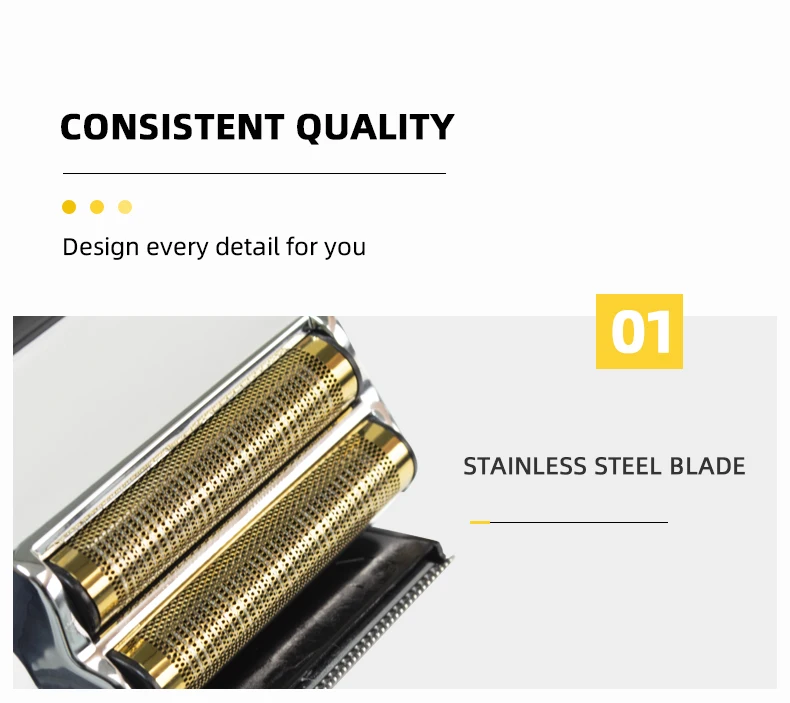 CONSISTENT QUALITY

Design every detail for you

01

STAINLESS STEEL BLADE